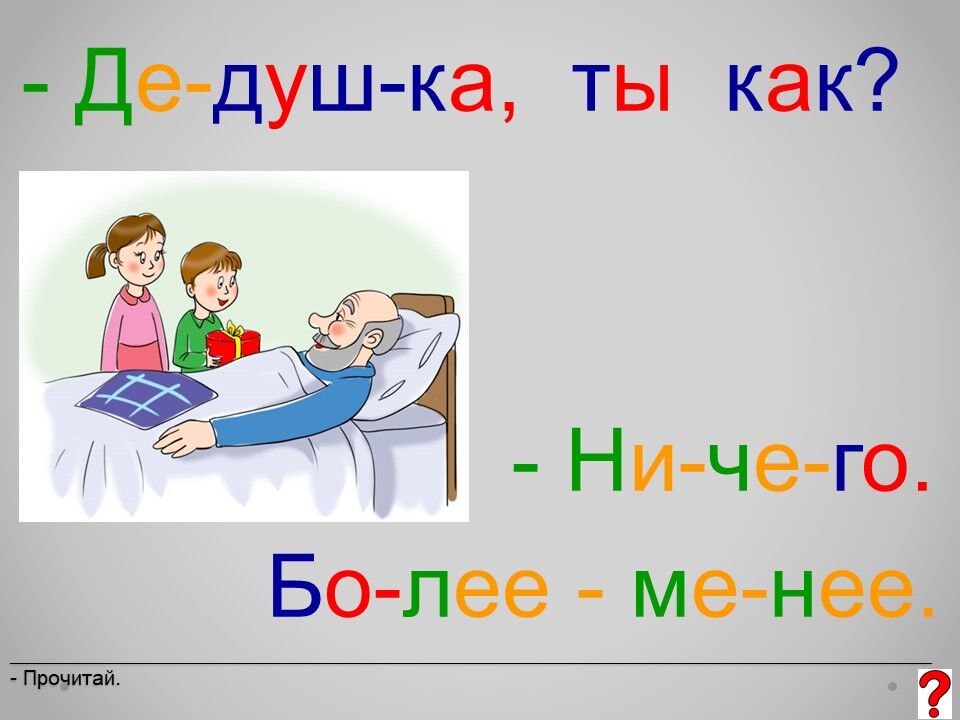 - Де-душ-ка, ты как?

- Ни-че-го.

Бо-лее - ме-нее.

- Прочитай.

?